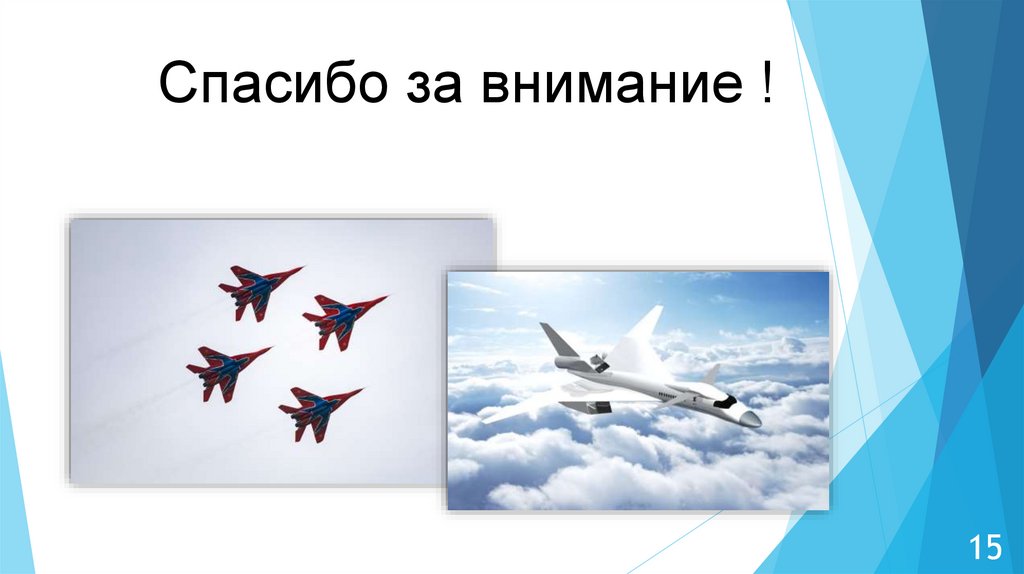 Спасибо за внимание !

15